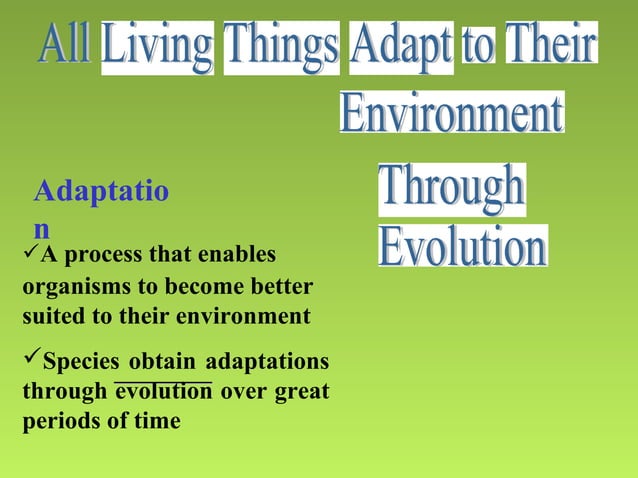 All Living Things Adapt to Their Environment

Through Evolution

Adaptation

✓A process that enables organisms to become better suited to their environment

✓Species obtain adaptations through evolution over great periods of time